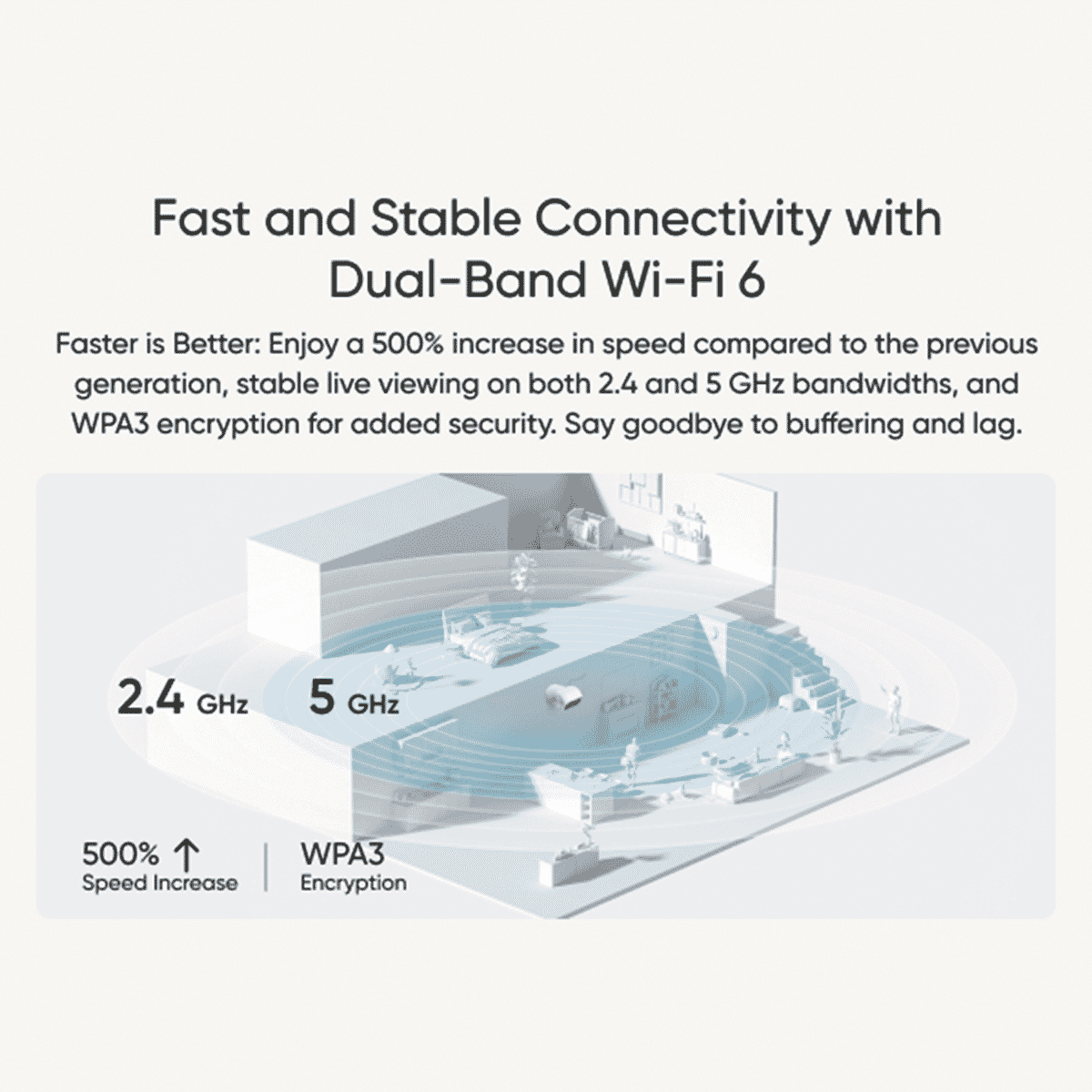 Fast and Stable Connectivity with Dual-Band Wi-Fi 6

Faster is Better: Enjoy a 500% increase in speed compared to the previous generation, stable live viewing on both 2.4 and 5 GHz bandwidths, and WPA3 encryption for added security. Say goodbye to buffering and lag.

2.4 GHz

5 GHz

500% ↑
Speed Increase

WPA3
Encryption